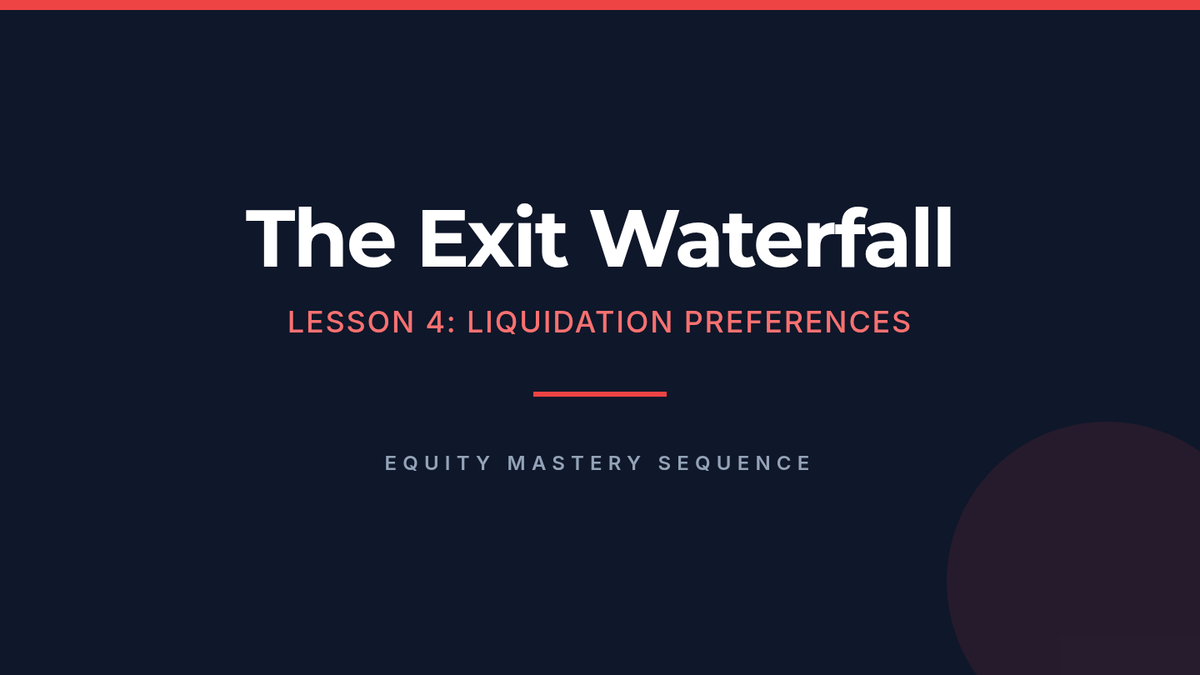 The Exit Waterfall

LESSON 4: LIQUIDATION PREFERENCES

EQUITY MASTERY SEQUENCE